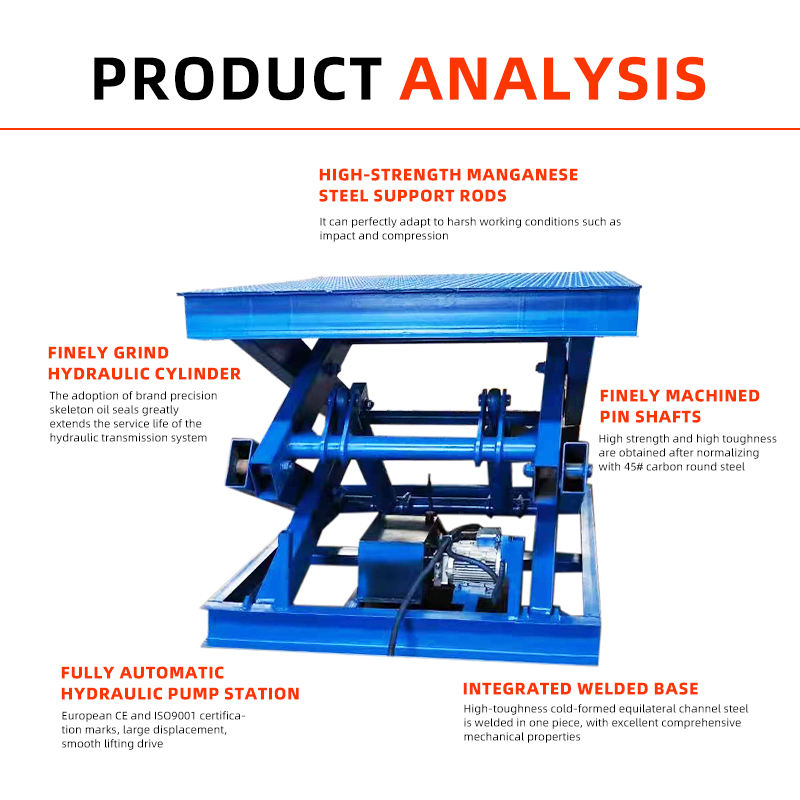 PRODUCT ANALYSIS

HIGH-STRENGTH MANGANESE STEEL SUPPORT RODS

It can perfectly adapt to harsh working conditions such as impact and compression

FINELY GRIND HYDRAULIC CYLINDER

The adoption of brand precision skeleton oil seals greatly extends the service life of the hydraulic transmission system

FINELY MACHINED PIN SHAFTS

High strength and high toughness are obtained after normalizing with 45# carbon round steel

FULLY AUTOMATIC HYDRAULIC PUMP STATION

European CE and ISO9001 certification marks, large displacement, smooth lifting drive

INTEGRATED WELDED BASE

High-toughness cold-formed equilateral channel steel is welded in one piece, with excellent comprehensive mechanical properties